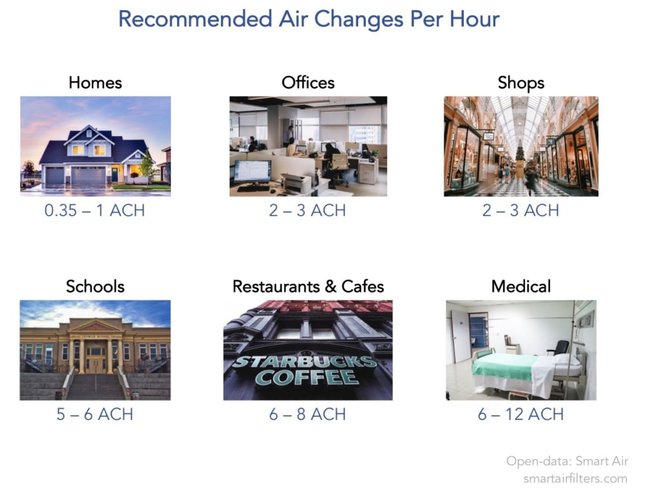 Recommended Air Changes Per Hour

Homes

0.35 – 1 ACH

Offices

2 – 3 ACH

Shops

2 – 3 ACH

Schools

5 – 6 ACH

Restaurants & Cafes

STARBUCKS COFFEE

6 – 8 ACH

Medical

6 – 12 ACH

Open-data: Smart Air
smartairfilters.com